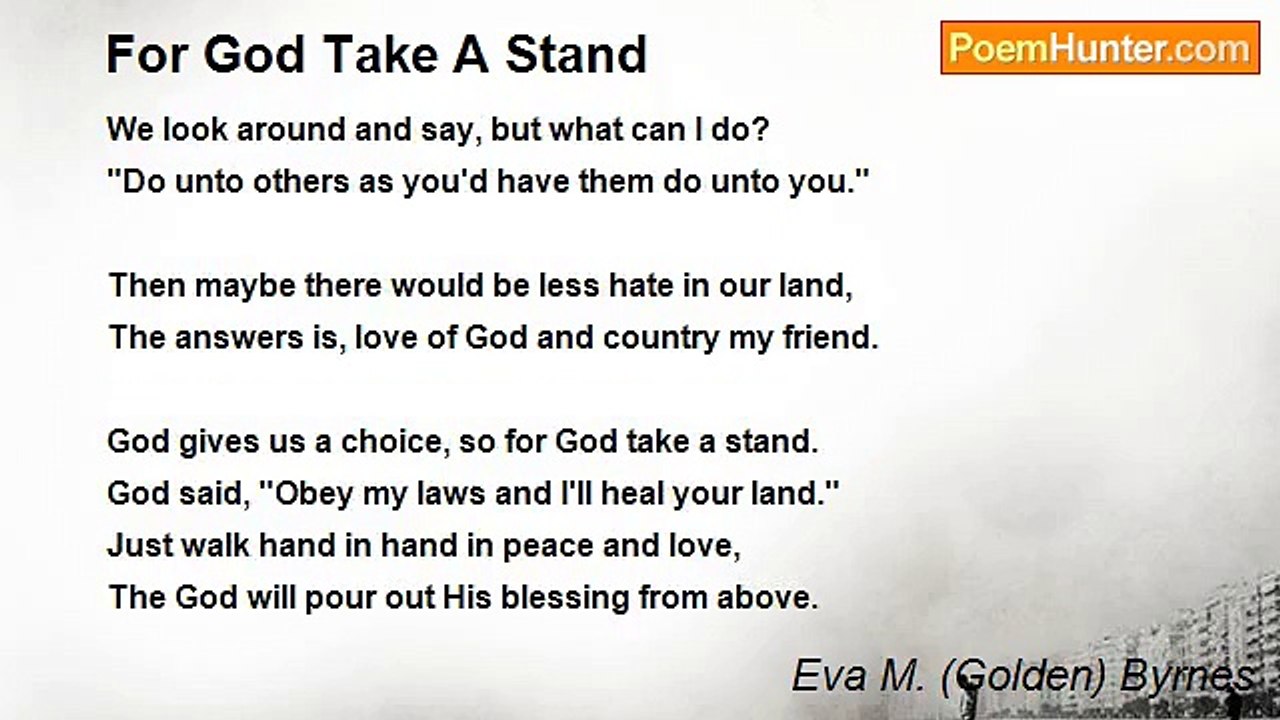 For God Take A Stand

PoemHunter.com

We look around and say, but what can I do?
"Do unto others as you'd have them do unto you."

Then maybe there would be less hate in our land,
The answers is, love of God and country my friend.

God gives us a choice, so for God take a stand.
God said, "Obey my laws and I'll heal your land."
Just walk hand in hand in peace and love,
The God will pour out His blessing from above.

Eva M. (Golden) Byrnes